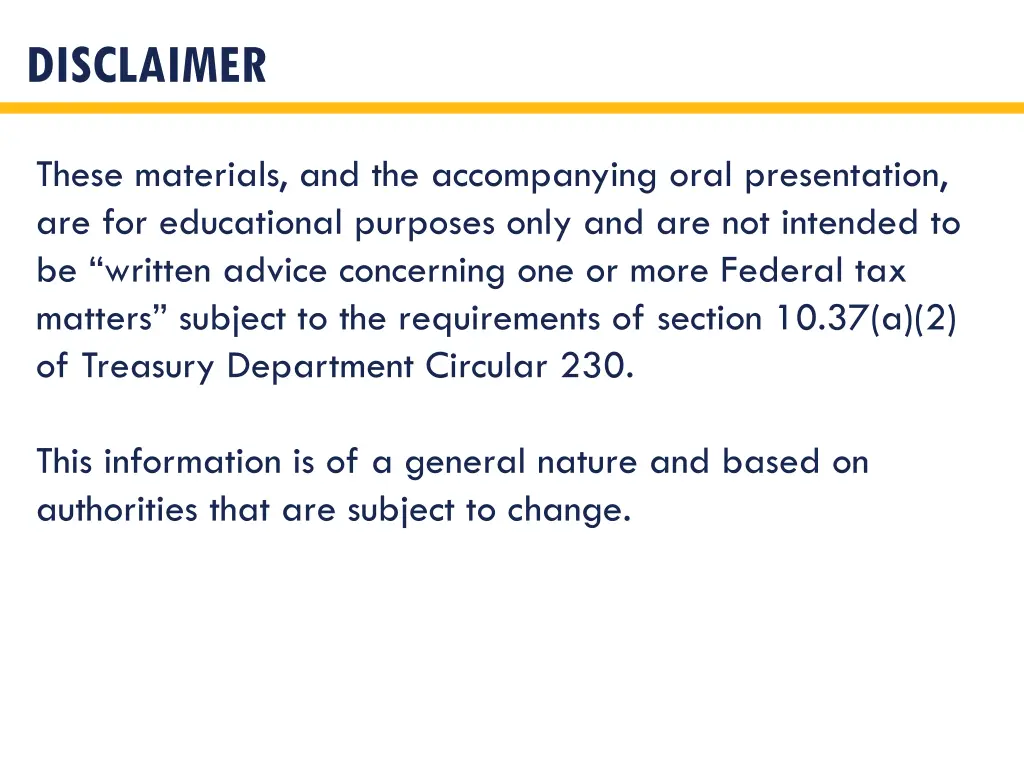 DISCLAIMER

These materials, and the accompanying oral presentation, are for educational purposes only and are not intended to be “written advice concerning one or more Federal tax matters” subject to the requirements of section 10.37(a)(2) of Treasury Department Circular 230.

This information is of a general nature and based on authorities that are subject to change.